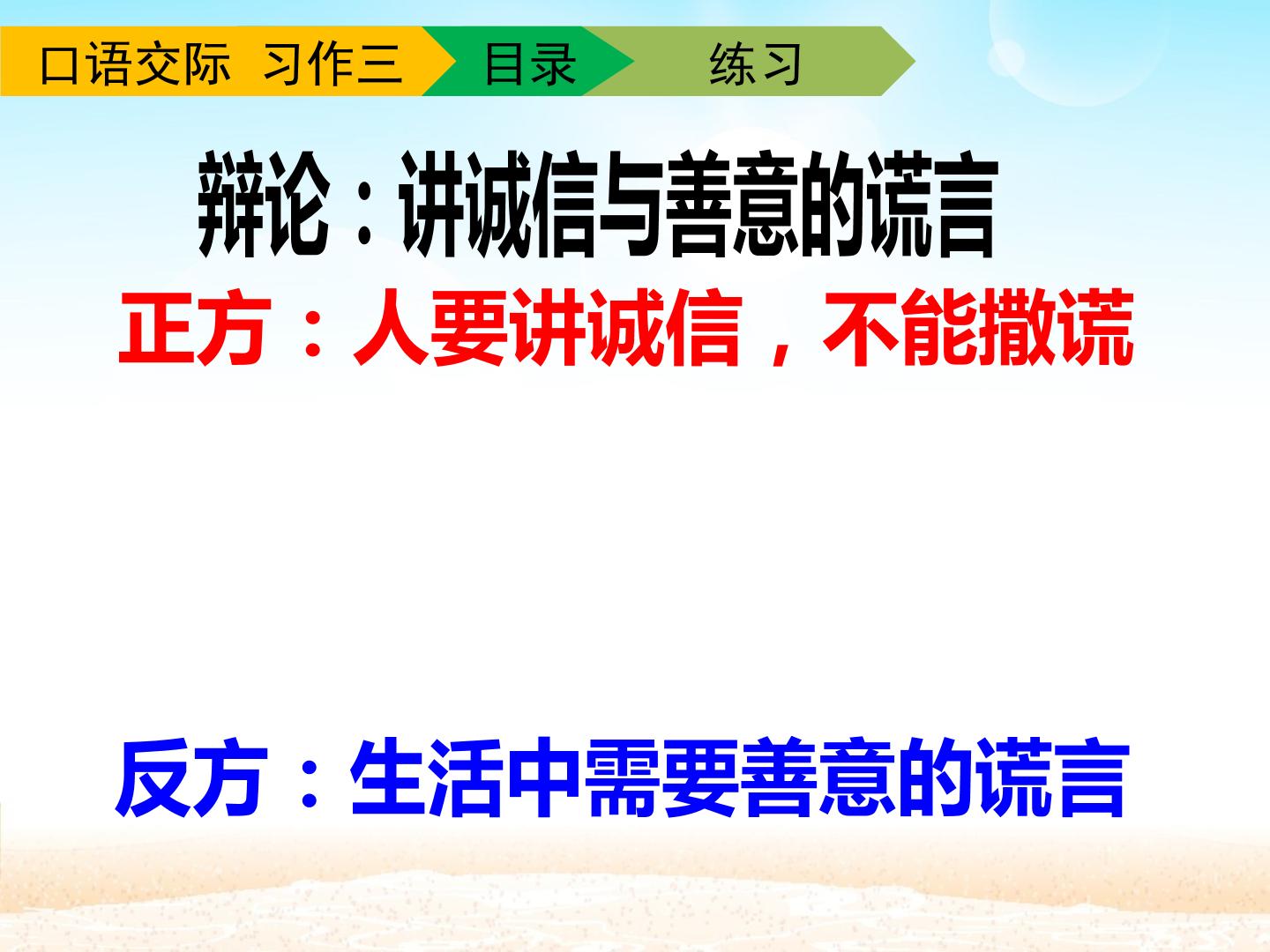 口语交际 习作三 目录 练习

辩论：讲诚信与善意的谎言

正方：人要讲诚信，不能撒谎

反方：生活中需要善意的谎言